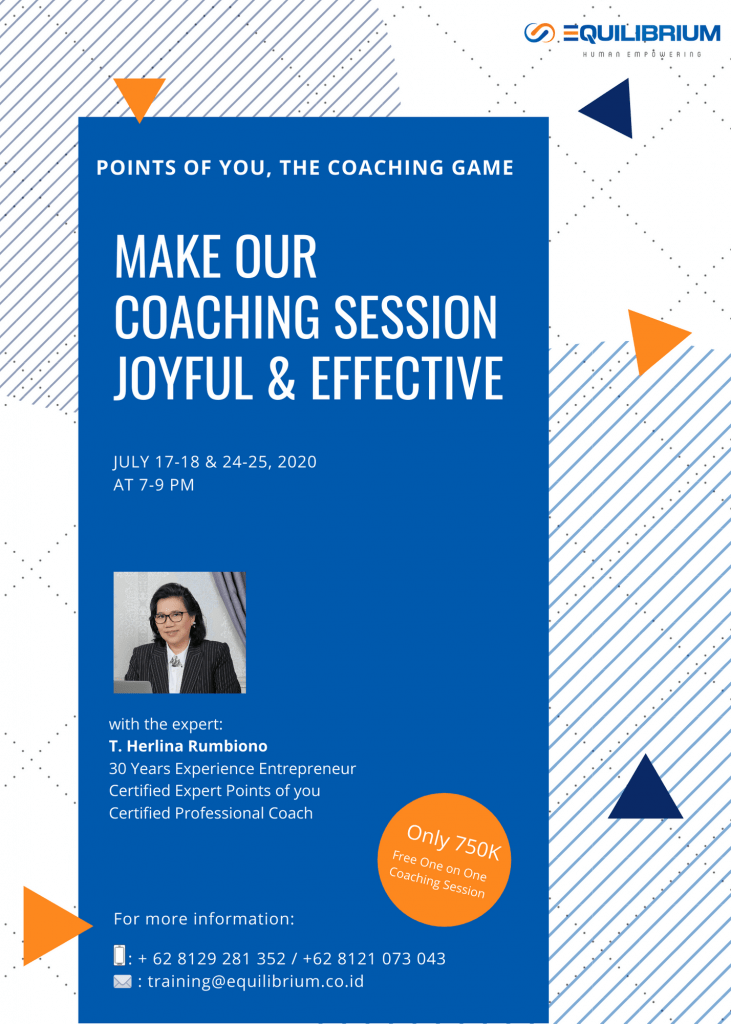 EQUILIBRIUM
HUMAN EMPOWERING

POINTS OF YOU, THE COACHING GAME

MAKE OUR COACHING SESSION JOYFUL & EFFECTIVE

JULY 17-18 & 24-25, 2020
AT 7-9 PM

with the expert:
T. Herlina Rumbiono
30 Years Experience Entrepreneur
Certified Expert Points of you
Certified Professional Coach

Only 750K
Free One on One Coaching Session

For more information:

: + 62 8129 281 352 / +62 8121 073 043
: training@equilibrium.co.id